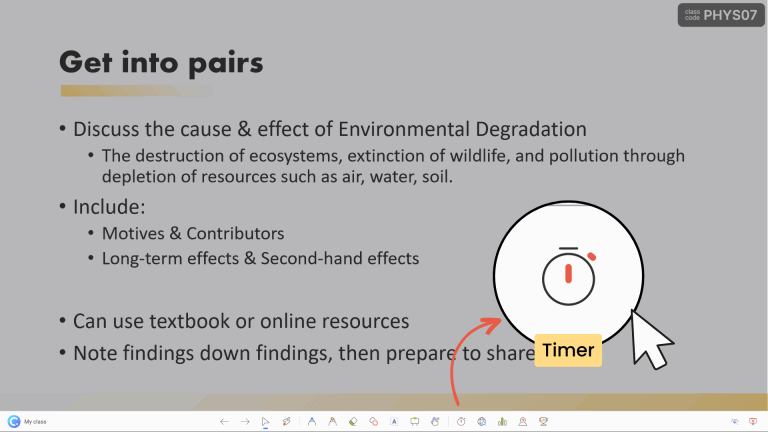 class code PHYS07

Get into pairs

• Discuss the cause & effect of Environmental Degradation
• The destruction of ecosystems, extinction of wildlife, and pollution through depletion of resources such as air, water, soil.
• Include:
• Motives & Contributors
• Long-term effects & Second-hand effects

• Can use textbook or online resources
• Note findings down findings, then prepare to share

Timer

My class